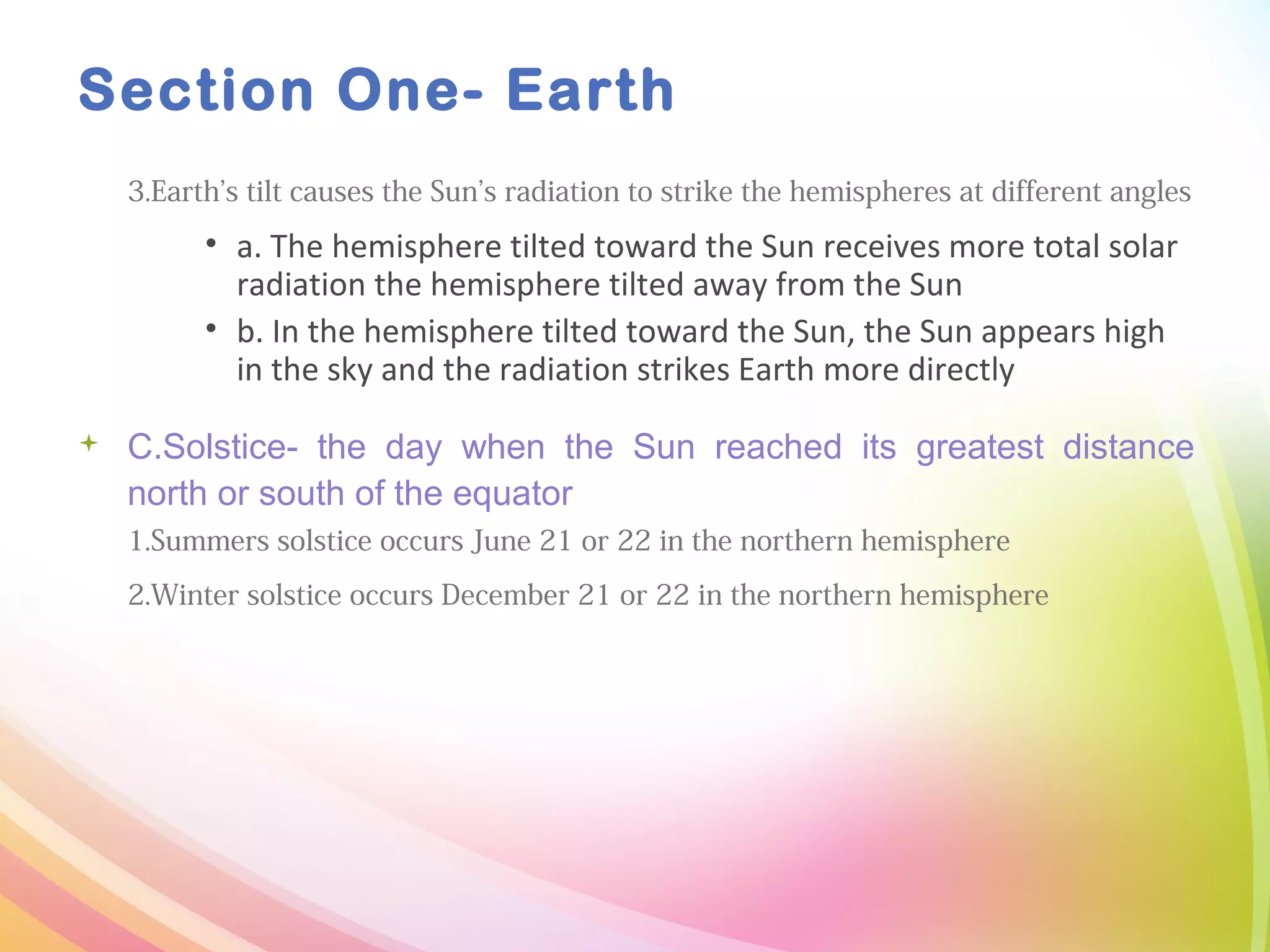 Section One- Earth

3.Earth’s tilt causes the Sun’s radiation to strike the hemispheres at different angles

• a. The hemisphere tilted toward the Sun receives more total solar radiation the hemisphere tilted away from the Sun

• b. In the hemisphere tilted toward the Sun, the Sun appears high in the sky and the radiation strikes Earth more directly

C.Solstice- the day when the Sun reached its greatest distance north or south of the equator

1.Summers solstice occurs June 21 or 22 in the northern hemisphere

2.Winter solstice occurs December 21 or 22 in the northern hemisphere